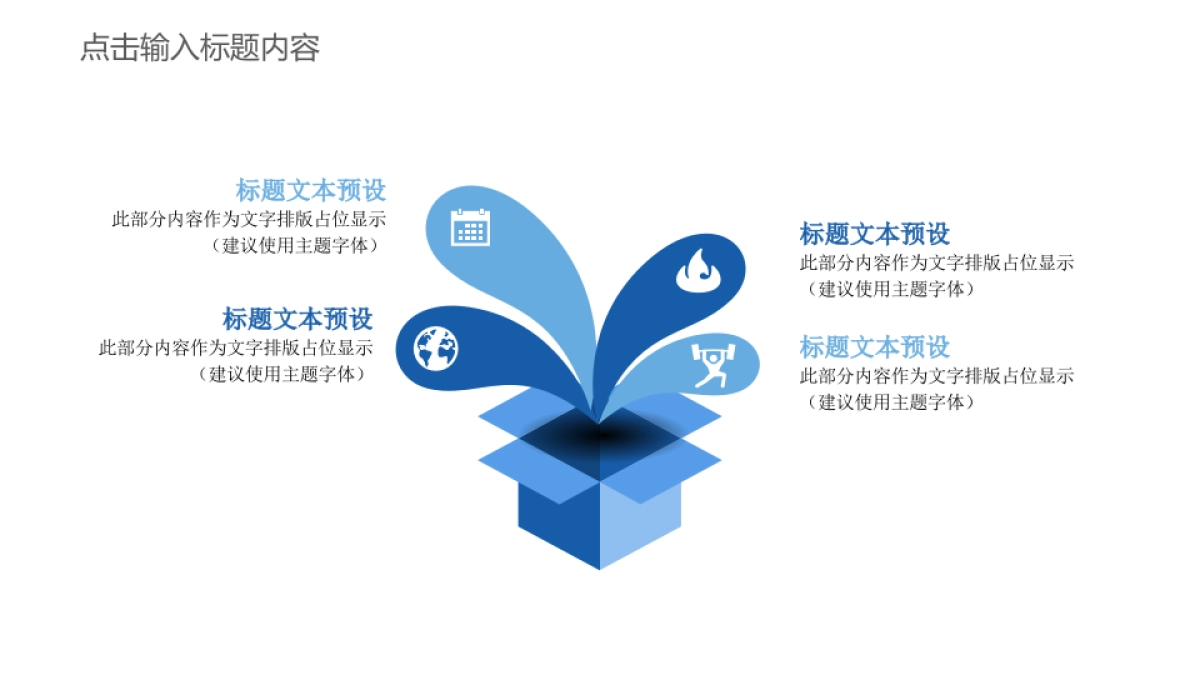 点击输入标题内容

标题文本预设
此部分内容作为文字排版占位显示
（建议使用主题字体）

标题文本预设
此部分内容作为文字排版占位显示
（建议使用主题字体）

标题文本预设
此部分内容作为文字排版占位显示
（建议使用主题字体）

标题文本预设
此部分内容作为文字排版占位显示
（建议使用主题字体）